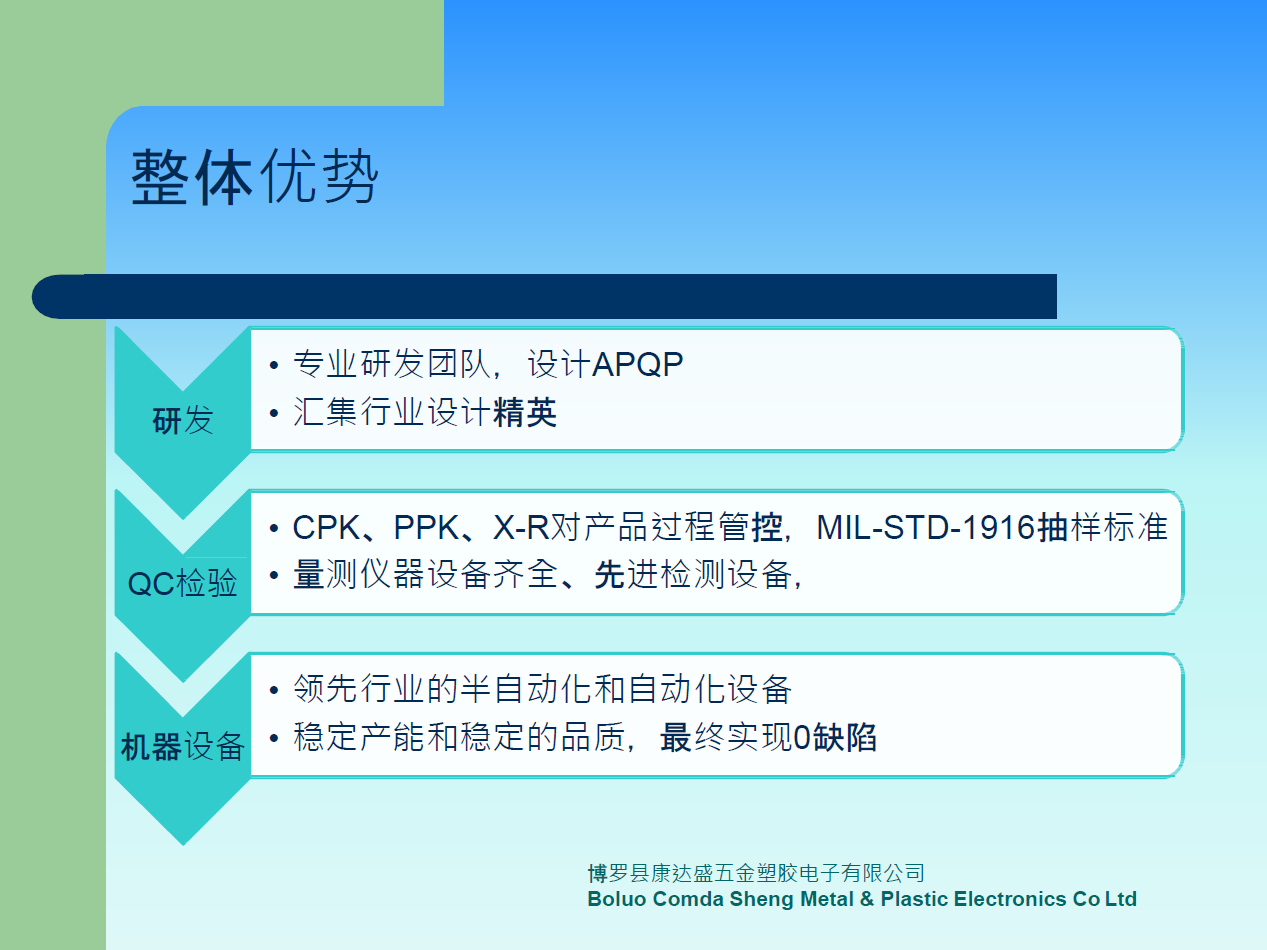 整体优势

研发

• 专业研发团队，设计APQP
• 汇集行业设计精英

QC检验

• CPK、PPK、X-R对产品过程管控，MIL-STD-1916抽样标准
• 量测仪器设备齐全、先进检测设备，

机器设备

• 领先行业的半自动化和自动化设备
• 稳定产能和稳定的品质，最终实现0缺陷

博罗县康达盛五金塑胶电子有限公司
Boluo Comda Sheng Metal & Plastic Electronics Co Ltd